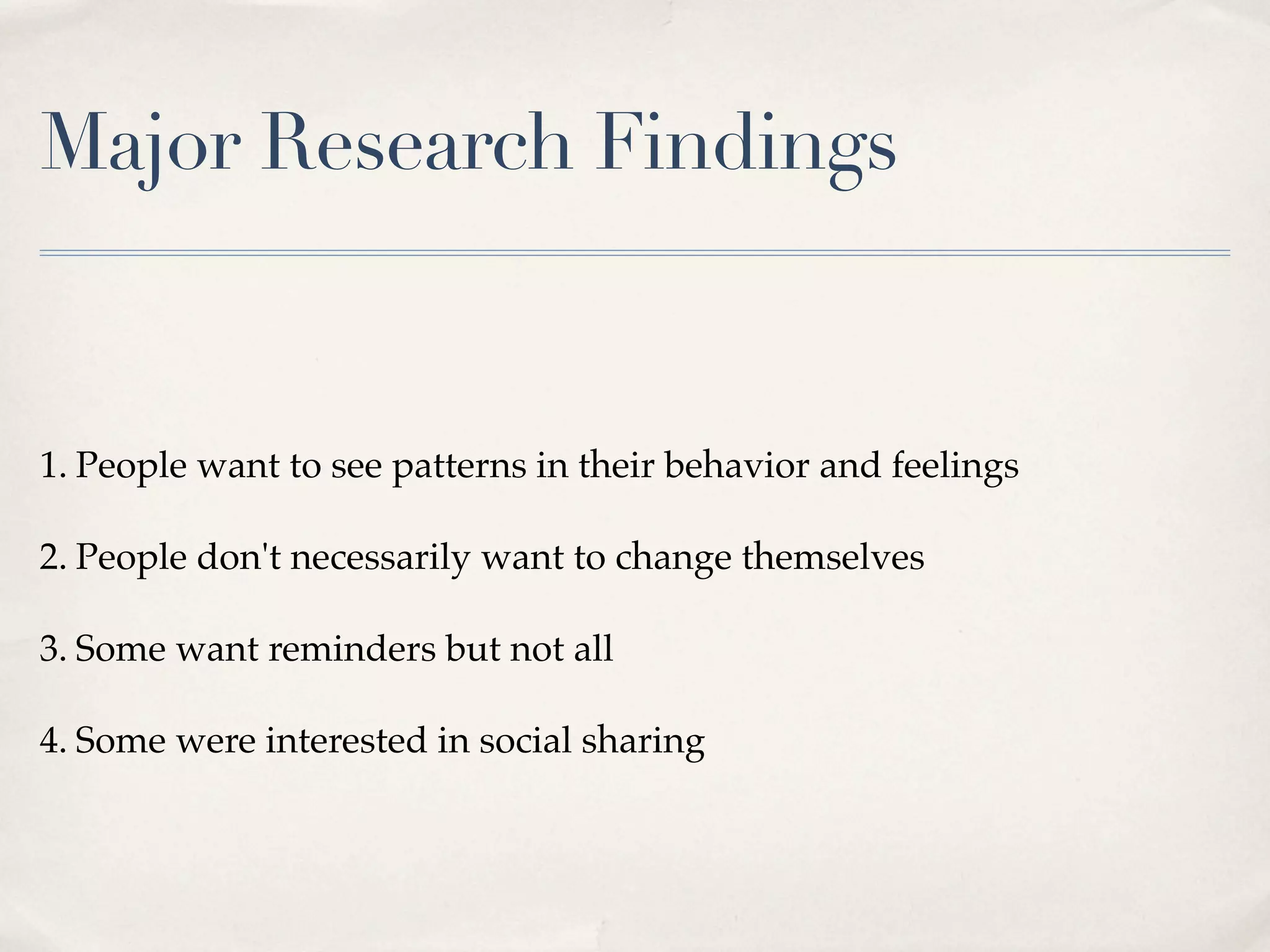 Major Research Findings

1. People want to see patterns in their behavior and feelings

2. People don't necessarily want to change themselves

3. Some want reminders but not all

4. Some were interested in social sharing